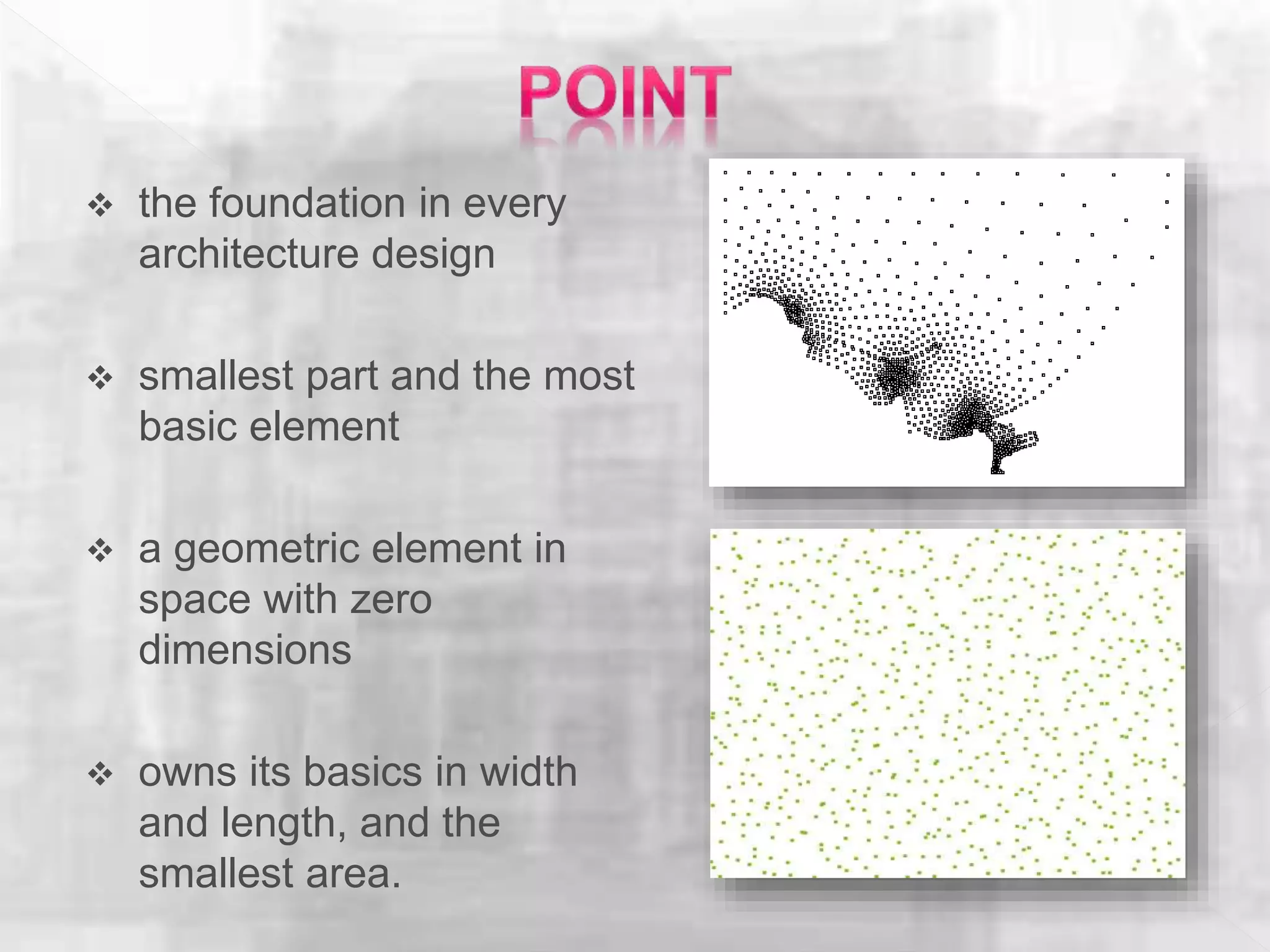 POINT

❖ the foundation in every architecture design

❖ smallest part and the most basic element

❖ a geometric element in space with zero dimensions

❖ owns its basics in width and length, and the smallest area.